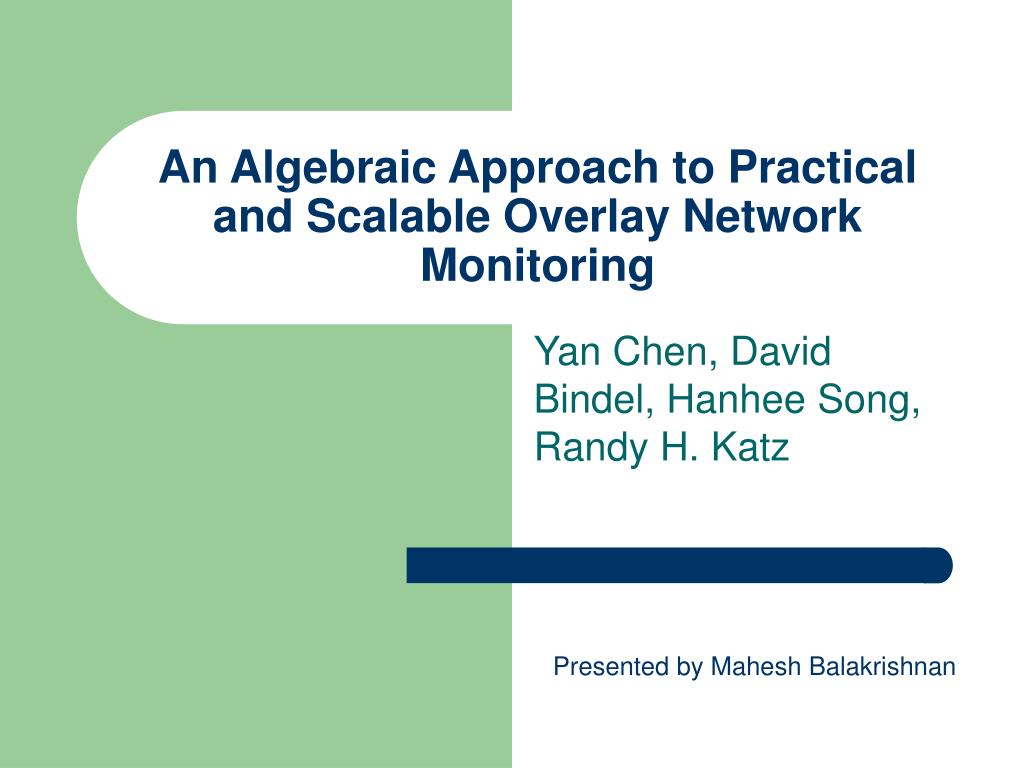 An Algebraic Approach to Practical and Scalable Overlay Network Monitoring

Yan Chen, David Bindel, Hanhee Song, Randy H. Katz

Presented by Mahesh Balakrishnan